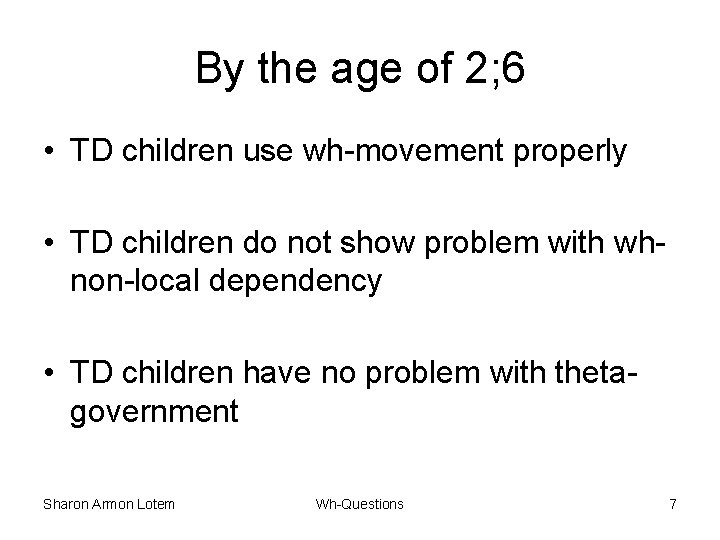 By the age of 2;6

• TD children use wh-movement properly

• TD children do not show problem with wh-non-local dependency

• TD children have no problem with theta-government

Sharon Armon Lotem

Wh-Questions

7